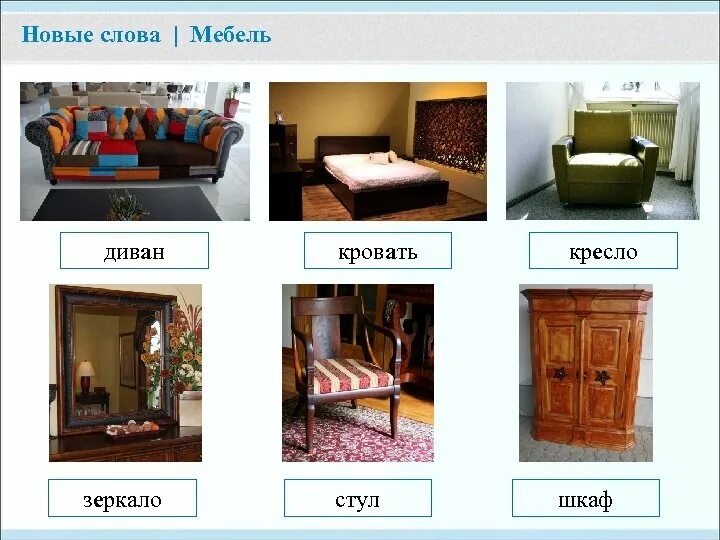 Новые слова | Мебель

диван

кровать

кресло

зеркало

стул

шкаф